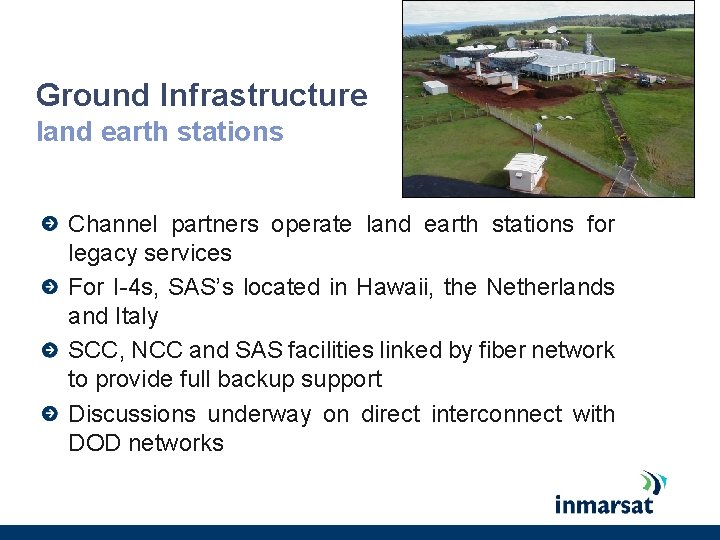 Ground Infrastructure
land earth stations

Channel partners operate land earth stations for legacy services

For I-4s, SAS's located in Hawaii, the Netherlands and Italy

SCC, NCC and SAS facilities linked by fiber network to provide full backup support

Discussions underway on direct interconnect with DOD networks

inmarsat